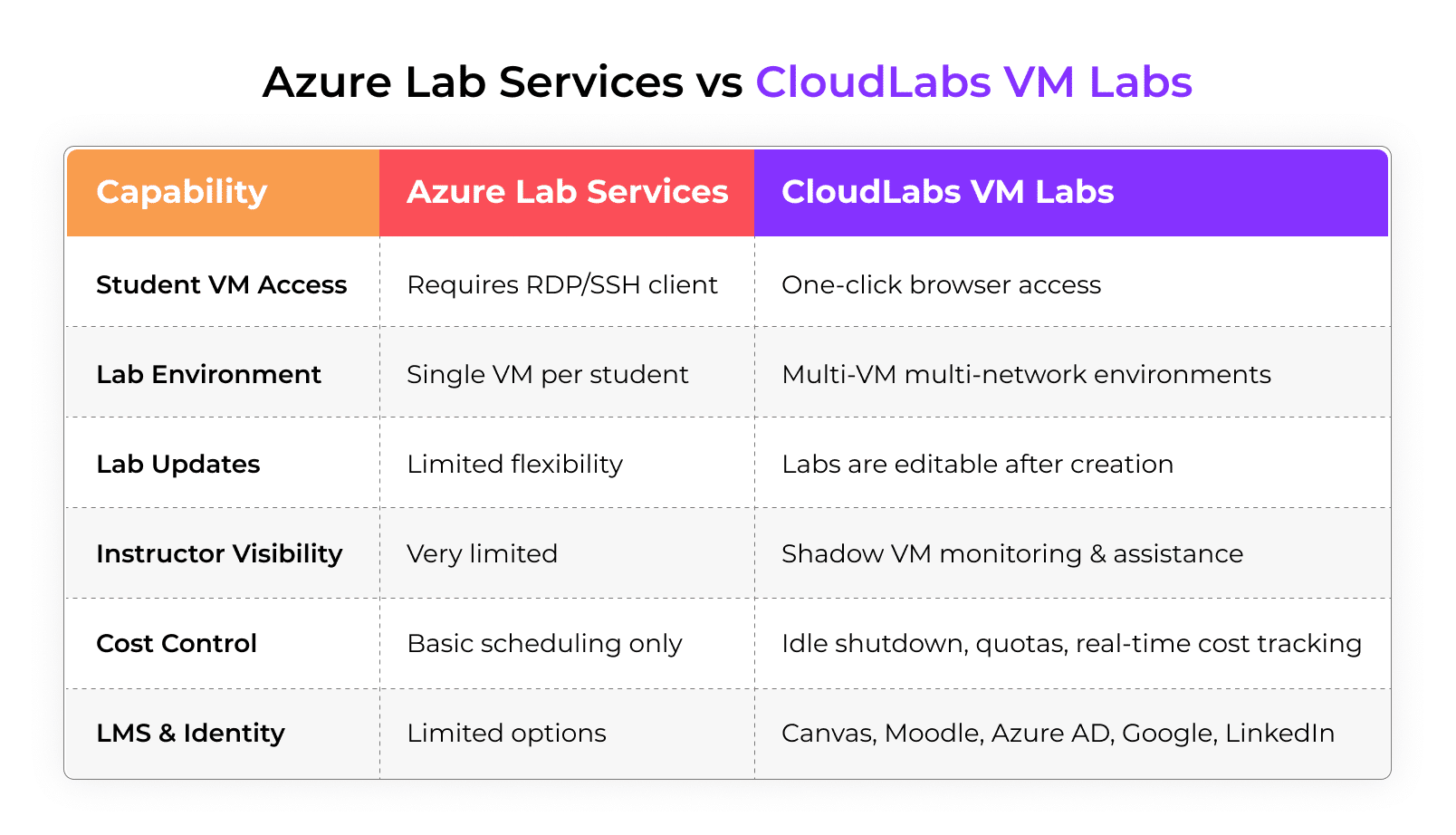 Azure Lab Services vs CloudLabs VM Labs

| Capability | Azure Lab Services | CloudLabs VM Labs |
|---|---|---|
| Student VM Access | Requires RDP/SSH client | One-click browser access |
| Lab Environment | Single VM per student | Multi-VM multi-network environments |
| Lab Updates | Limited flexibility | Labs are editable after creation |
| Instructor Visibility | Very limited | Shadow VM monitoring & assistance |
| Cost Control | Basic scheduling only | Idle shutdown, quotas, real-time cost tracking |
| LMS & Identity | Limited options | Canvas, Moodle, Azure AD, Google, LinkedIn |